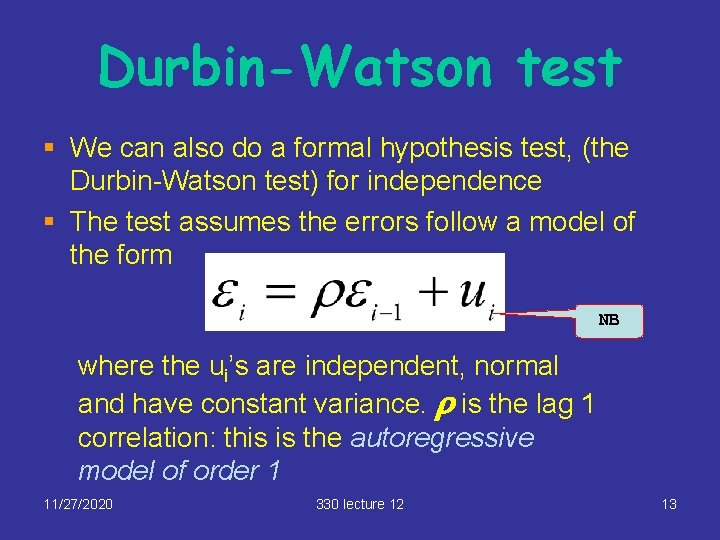 Durbin-Watson test

▪ We can also do a formal hypothesis test, (the Durbin-Watson test) for independence

▪ The test assumes the errors follow a model of the form

$\varepsilon_i = \rho\varepsilon_{i-1} + u_i$

NB

where the $u_i$'s are independent, normal and have constant variance. $\rho$ is the lag 1 correlation: this is the autoregressive model of order 1

11/27/2020

330 lecture 12

13